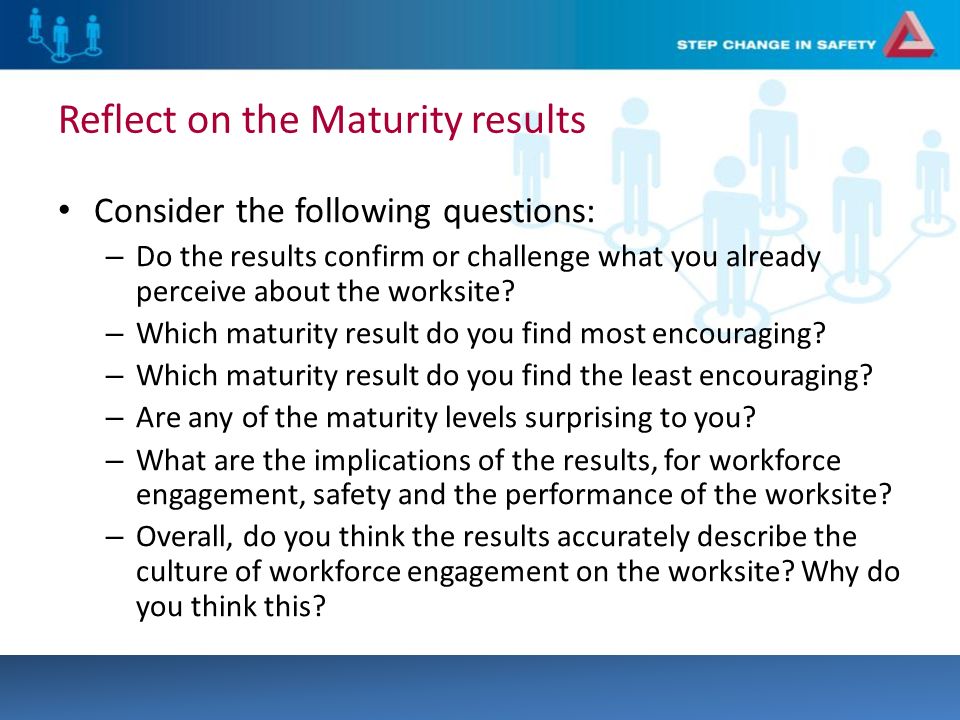 STEP CHANGE IN SAFETY

Reflect on the Maturity results

• Consider the following questions:
– Do the results confirm or challenge what you already perceive about the worksite?
– Which maturity result do you find most encouraging?
– Which maturity result do you find the least encouraging?
– Are any of the maturity levels surprising to you?
– What are the implications of the results, for workforce engagement, safety and the performance of the worksite?
– Overall, do you think the results accurately describe the culture of workforce engagement on the worksite? Why do you think this?